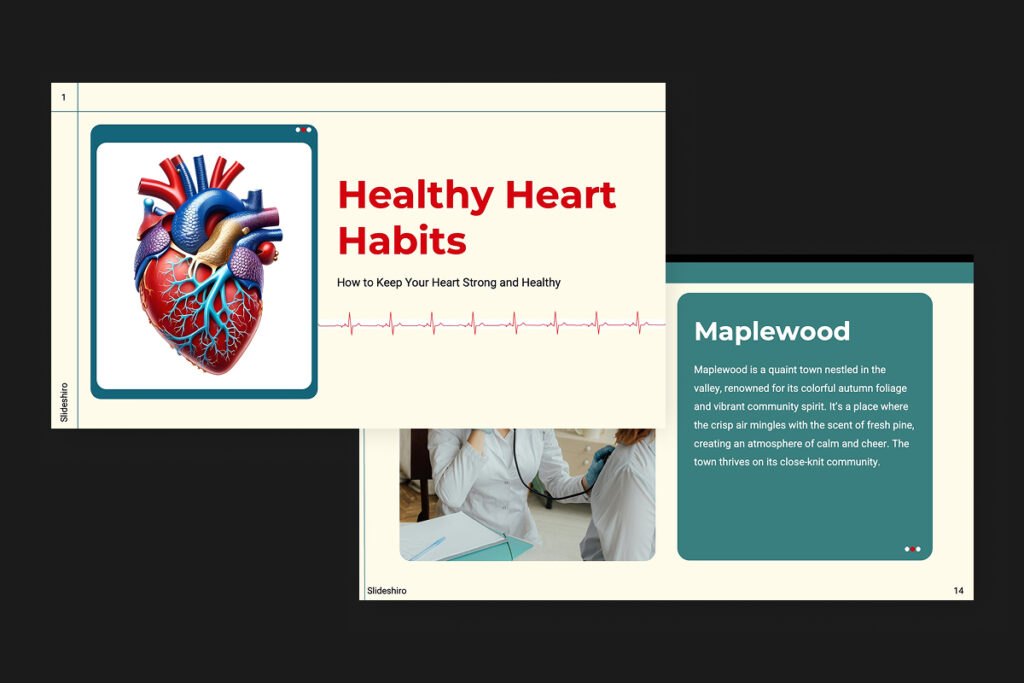 1

Healthy Heart Habits

How to Keep Your Heart Strong and Healthy

Slideshiro

Maplewood

Maplewood is a quaint town nestled in the valley, renowned for its colorful autumn foliage and vibrant community spirit. It's a place where the crisp air mingles with the scent of fresh pine, creating an atmosphere of calm and cheer. The town thrives on its close-knit community.

Slideshiro

14